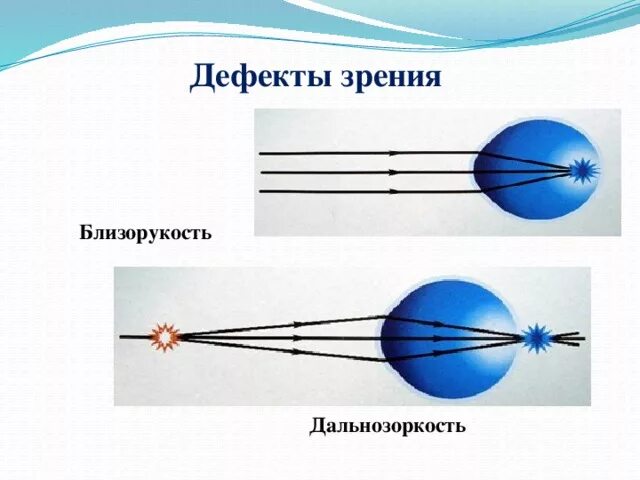 Дефекты зрения

Близорукость

Дальнозоркость